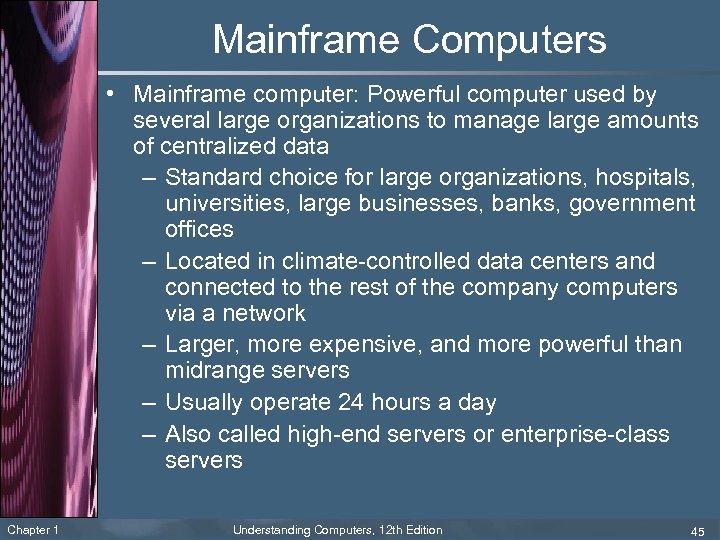 Mainframe Computers

• Mainframe computer: Powerful computer used by several large organizations to manage large amounts of centralized data

– Standard choice for large organizations, hospitals, universities, large businesses, banks, government offices

– Located in climate-controlled data centers and connected to the rest of the company computers via a network

– Larger, more expensive, and more powerful than midrange servers

– Usually operate 24 hours a day

– Also called high-end servers or enterprise-class servers

Chapter 1 Understanding Computers, 12th Edition 45